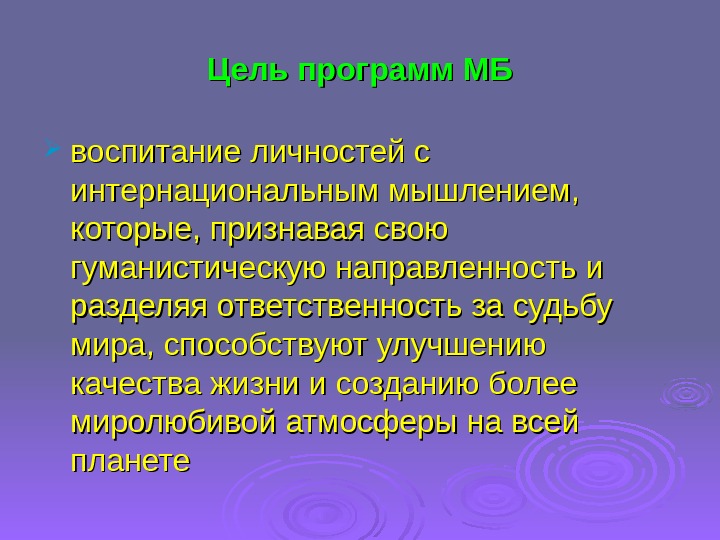 Цель программ МБ

воспитание личностей с интернациональным мышлением, которые, признавая свою гуманистическую направленность и разделяя ответственность за судьбу мира, способствуют улучшению качества жизни и созданию более миролюбивой атмосферы на всей планете